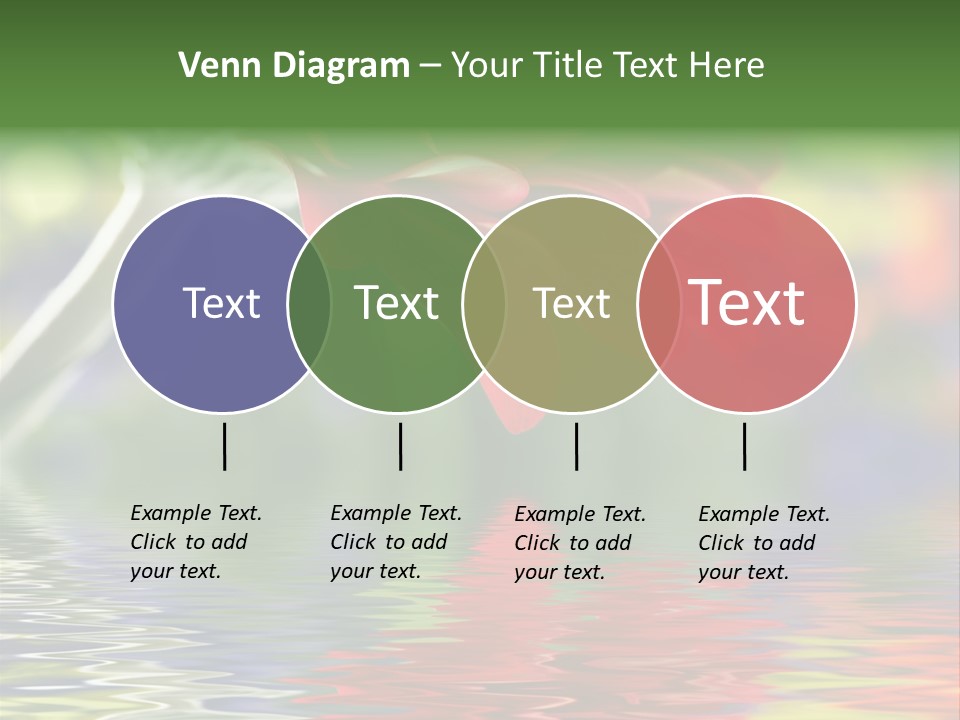 Venn Diagram – Your Title Text Here

Text

Text

Text

Text

Example Text. Click to add your text.

Example Text. Click to add your text.

Example Text. Click to add your text.

Example Text. Click to add your text.